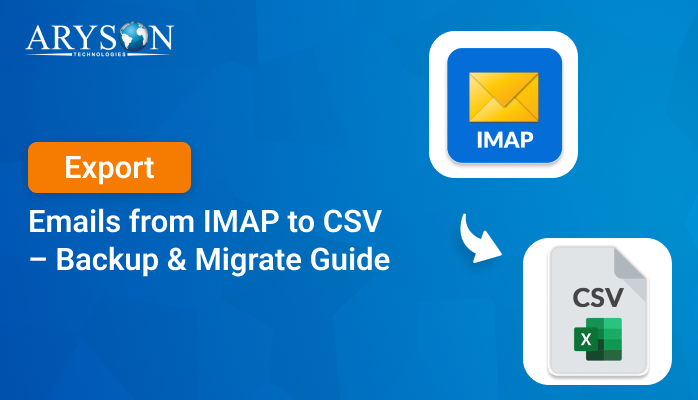 ARYSON
TECHNOLOGIES

Export

Emails from IMAP to CSV – Backup & Migrate Guide

IMAP

CSV

X